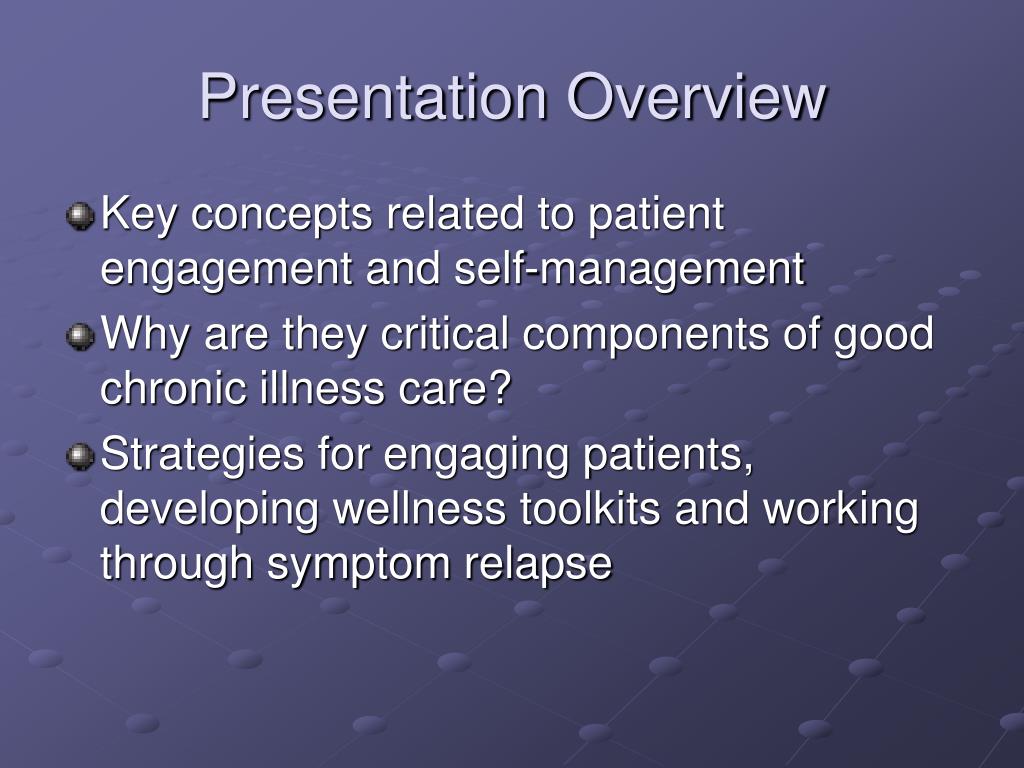 Presentation Overview

Key concepts related to patient engagement and self-management

Why are they critical components of good chronic illness care?

Strategies for engaging patients, developing wellness toolkits and working through symptom relapse